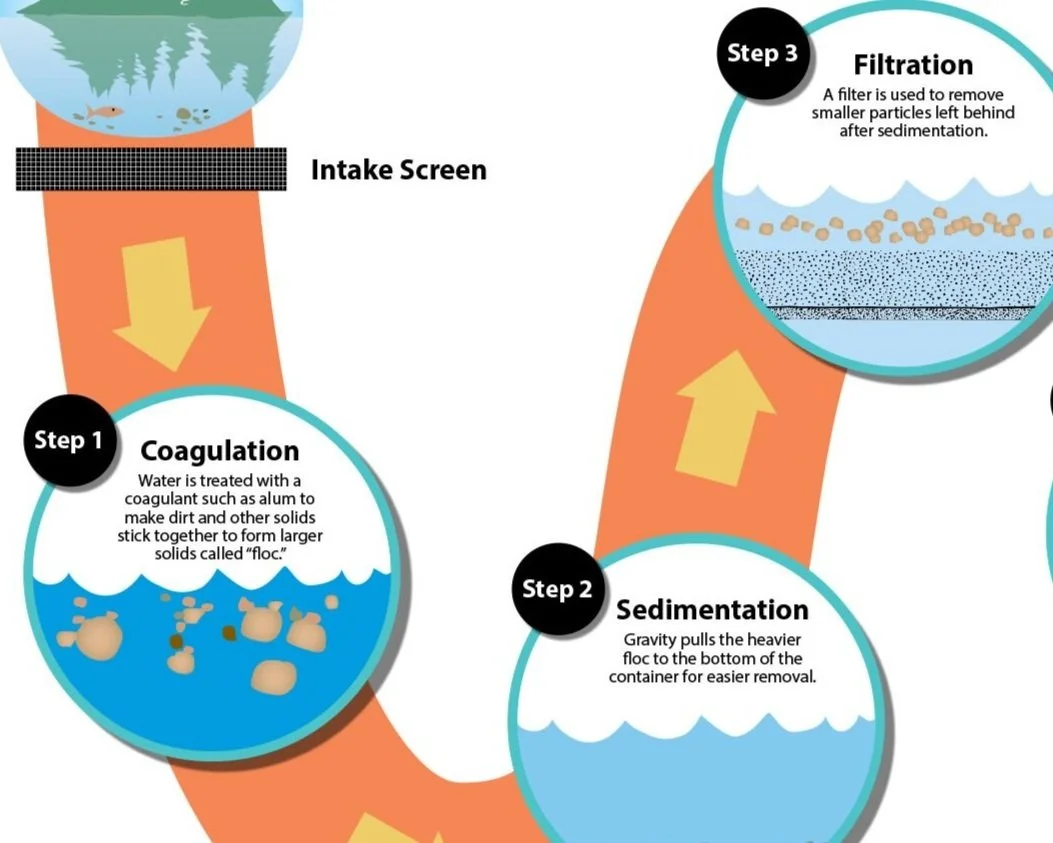 Intake Screen

Step 1
Coagulation
Water is treated with a coagulant such as alum to make dirt and other solids stick together to form larger solids called "floc."

Step 2
Sedimentation
Gravity pulls the heavier floc to the bottom of the container for easier removal.

Step 3
Filtration
A filter is used to remove smaller particles left behind after sedimentation.